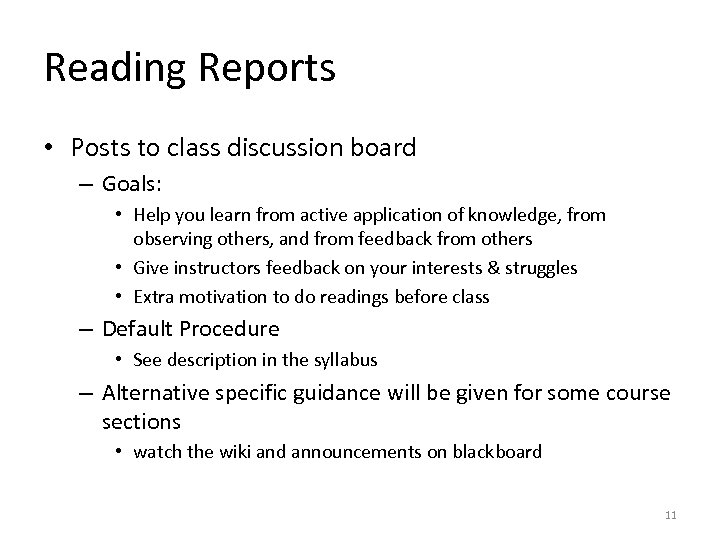 Reading Reports

• Posts to class discussion board
 – Goals:
  • Help you learn from active application of knowledge, from observing others, and from feedback from others
  • Give instructors feedback on your interests & struggles
  • Extra motivation to do readings before class
 – Default Procedure
  • See description in the syllabus
 – Alternative specific guidance will be given for some course sections
  • watch the wiki and announcements on blackboard

11